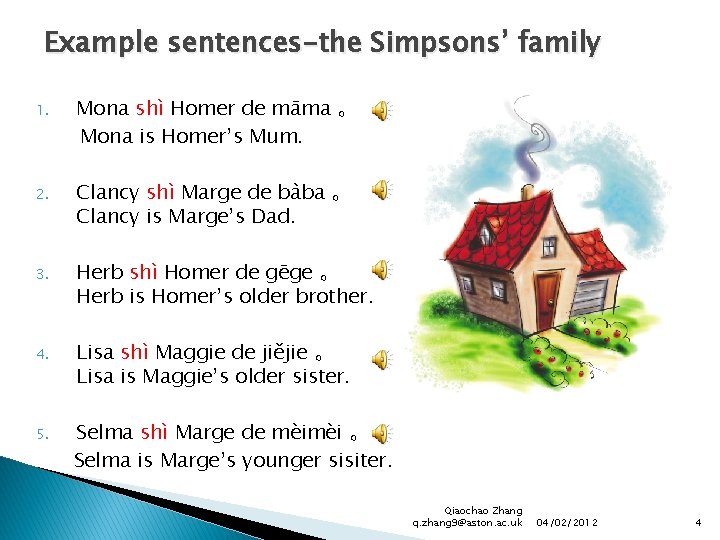 Example sentences-the Simpsons' family

1. Mona shì Homer de māma 。
Mona is Homer's Mum.

2. Clancy shì Marge de bàba 。
Clancy is Marge's Dad.

3. Herb shì Homer de gēge 。
Herb is Homer's older brother.

4. Lisa shì Maggie de jiějie 。
Lisa is Maggie's older sister.

5. Selma shì Marge de mèimèi 。
Selma is Marge's younger sisiter.

Qiaochao Zhang
q.zhang9@aston.ac.uk 04/02/2012 4